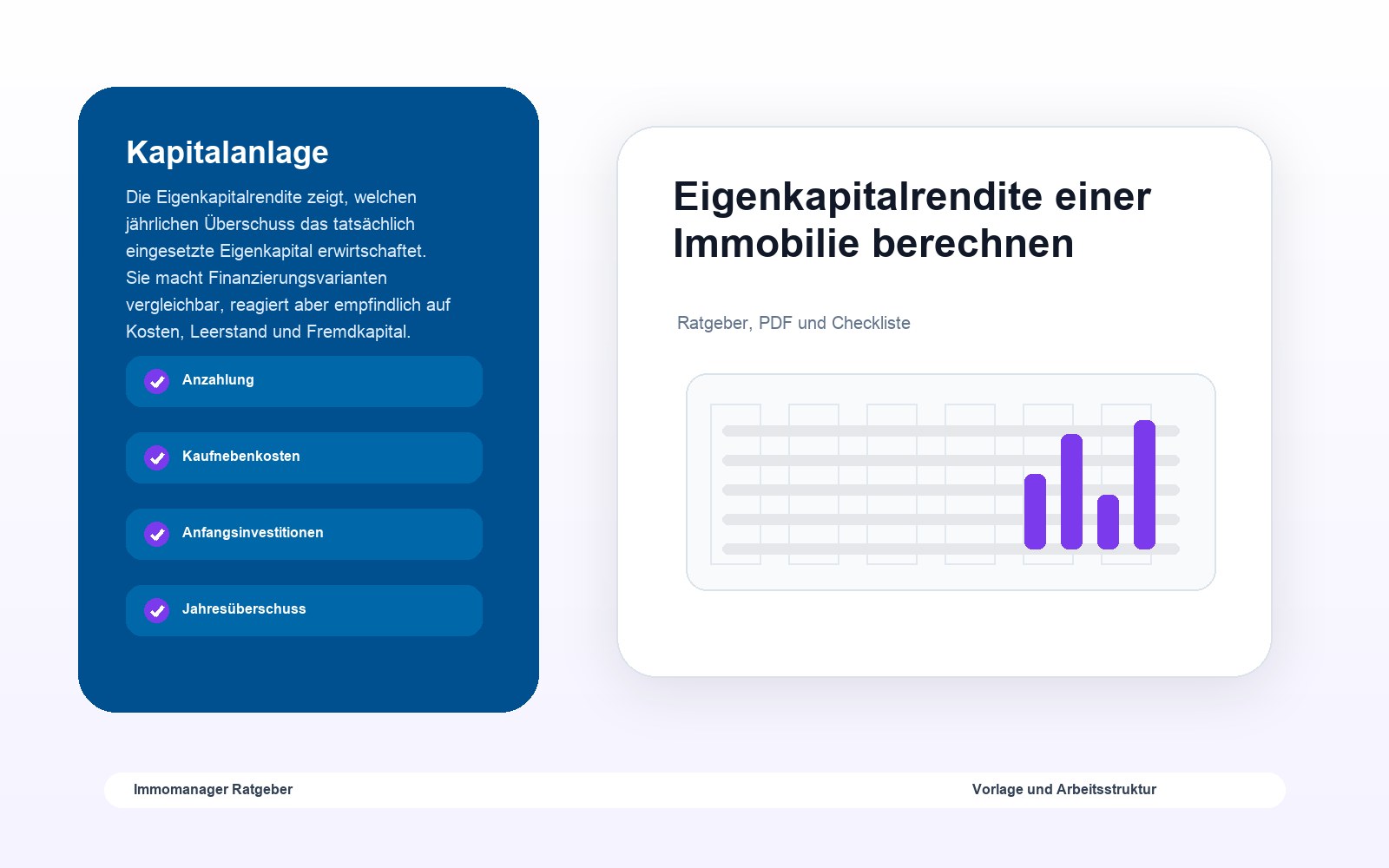 Kapitalanlage

Die Eigenkapitalrendite zeigt, welchen jährlichen Überschuss das tatsächlich eingesetzte Eigenkapital erwirtschaftet. Sie macht Finanzierungsvarianten vergleichbar, reagiert aber empfindlich auf Kosten, Leerstand und Fremdkapital.

Anzahlung

Kaufnebenkosten

Anfangsinvestitionen

Jahresüberschuss

Eigenkapitalrendite einer Immobilie berechnen

Ratgeber, PDF und Checkliste

Immomanager Ratgeber

Vorlage und Arbeitsstruktur